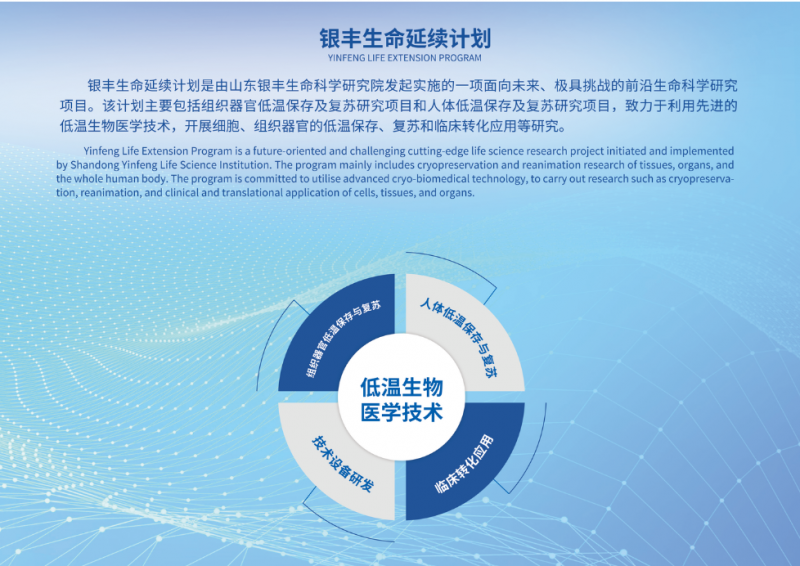 银丰生命延续计划
YINFENG LIFE EXTENSION PROGRAM

银丰生命延续计划是由山东银丰生命科学研究院发起实施的一项面向未来、极具挑战的前沿生命科学研究项目。该计划主要包括组织器官低温保存及复苏研究项目和人体低温保存及复苏研究项目，致力于利用先进的低温生物医学技术，开展细胞、组织器官的低温保存、复苏和临床转化应用等研究。

Yinfeng Life Extension Program is a future-oriented and challenging cutting-edge life science research project initiated and implemented by Shandong Yinfeng Life Science Institution. The program mainly includes cryopreservation and reanimation research of tissues, organs, and the whole human body. The program is committed to utilise advanced cryo-biomedical technology, to carry out research such as cryopreservation, reanimation, and clinical and translational application of cells, tissues, and organs.

组织器官低温保存与复苏

人体低温保存与复苏

低温生物医学技术

技术设备研发

临床转化应用